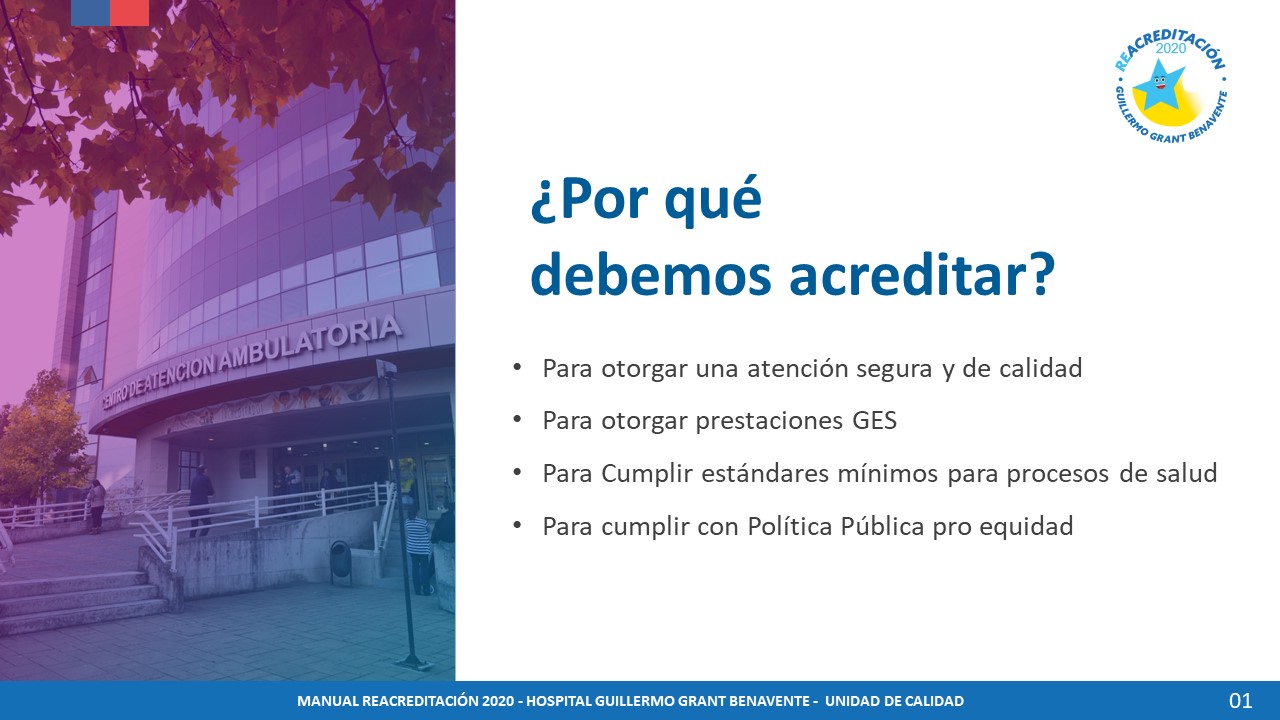 CENTRO DE ATENCION AMBULATORIA

REACREDITACIÓN 2020 GUILLERMO GRANT BENAVENTE

¿Por qué debemos acreditar?

• Para otorgar una atención segura y de calidad
• Para otorgar prestaciones GES
• Para Cumplir estándares mínimos para procesos de salud
• Para cumplir con Política Pública pro equidad

MANUAL REACREDITACIÓN 2020 - HOSPITAL GUILLERMO GRANT BENAVENTE - UNIDAD DE CALIDAD

01